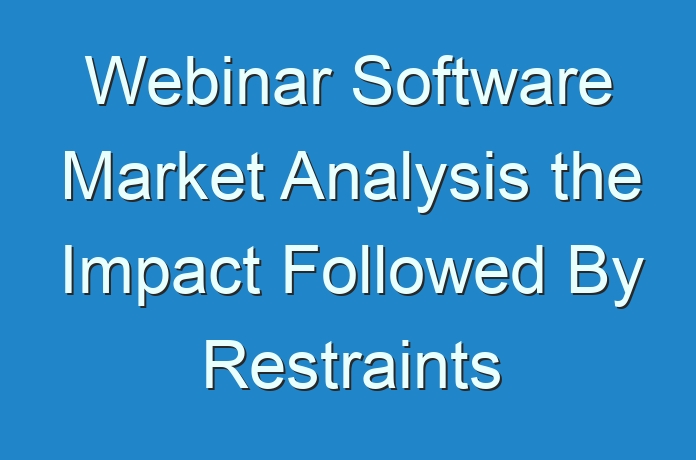 Webinar Software Market Analysis the Impact Followed By Restraints